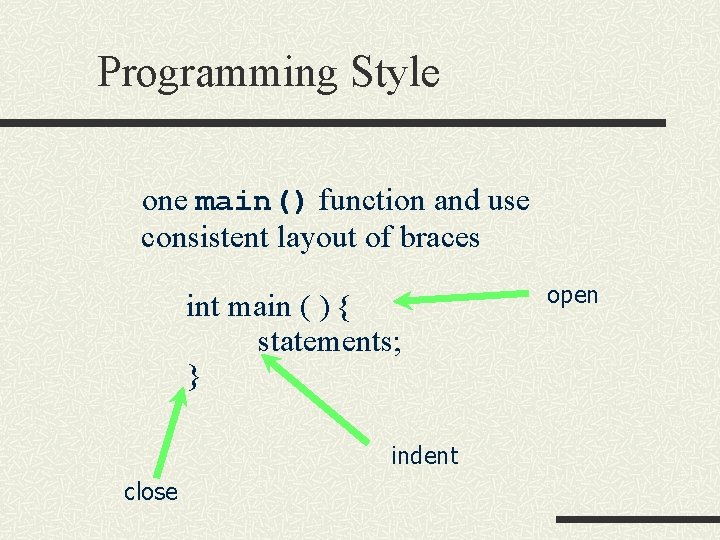 Programming Style

one main() function and use consistent layout of braces

int main ( ) {
statements;
}

open

indent

close